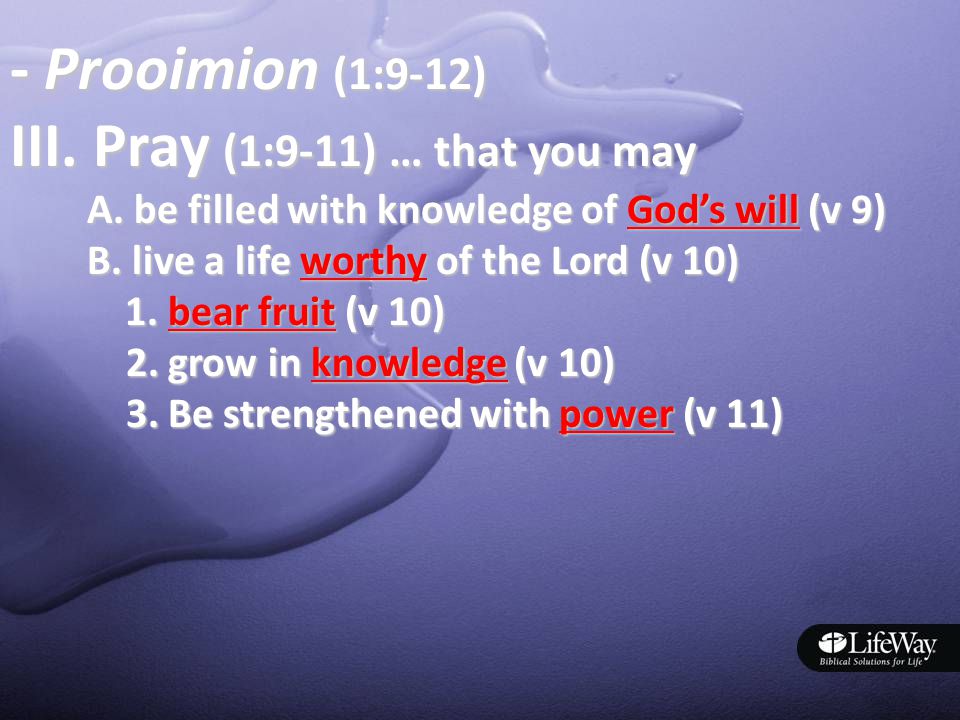 - Prooimion (1:9-12)
III. Pray (1:9-11) … that you may
A. be filled with knowledge of God’s will (v 9)
B. live a life worthy of the Lord (v 10)
1. bear fruit (v 10)
2. grow in knowledge (v 10)
3. Be strengthened with power (v 11)

LifeWay
Biblical Solutions for Life